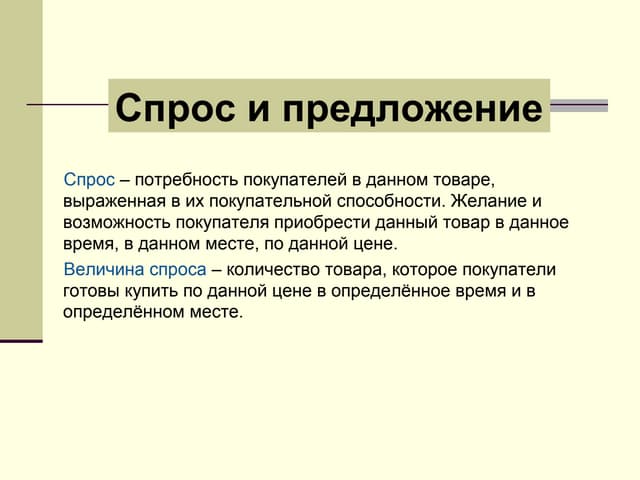 Спрос и предложение

Спрос – потребность покупателей в данном товаре, выраженная в их покупательной способности. Желание и возможность покупателя приобрести данный товар в данное время, в данном месте, по данной цене.

Величина спроса – количество товара, которое покупатели готовы купить по данной цене в определённое время и в определённом месте.